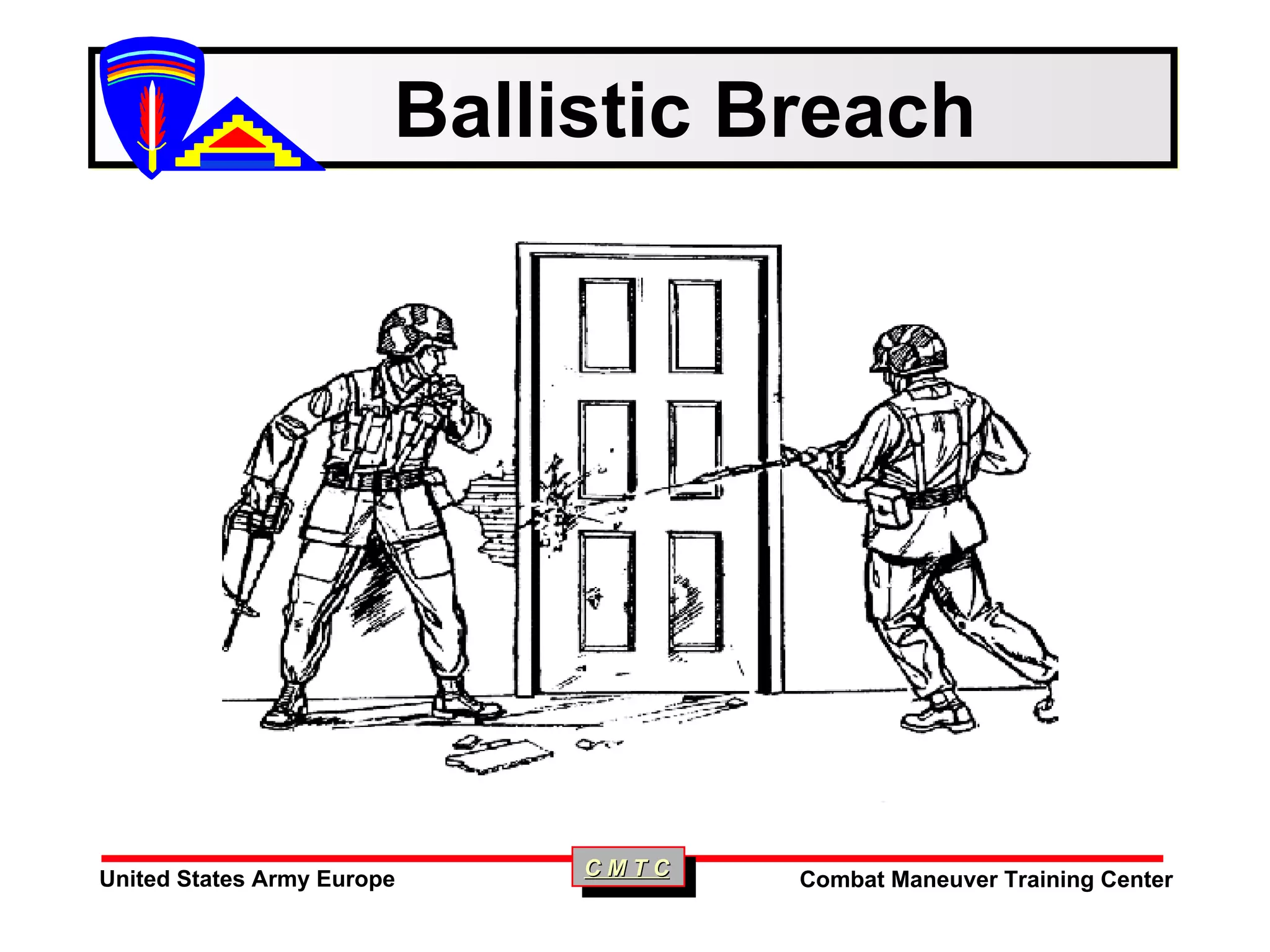 Ballistic Breach

United States Army Europe

C M T C

Combat Maneuver Training Center